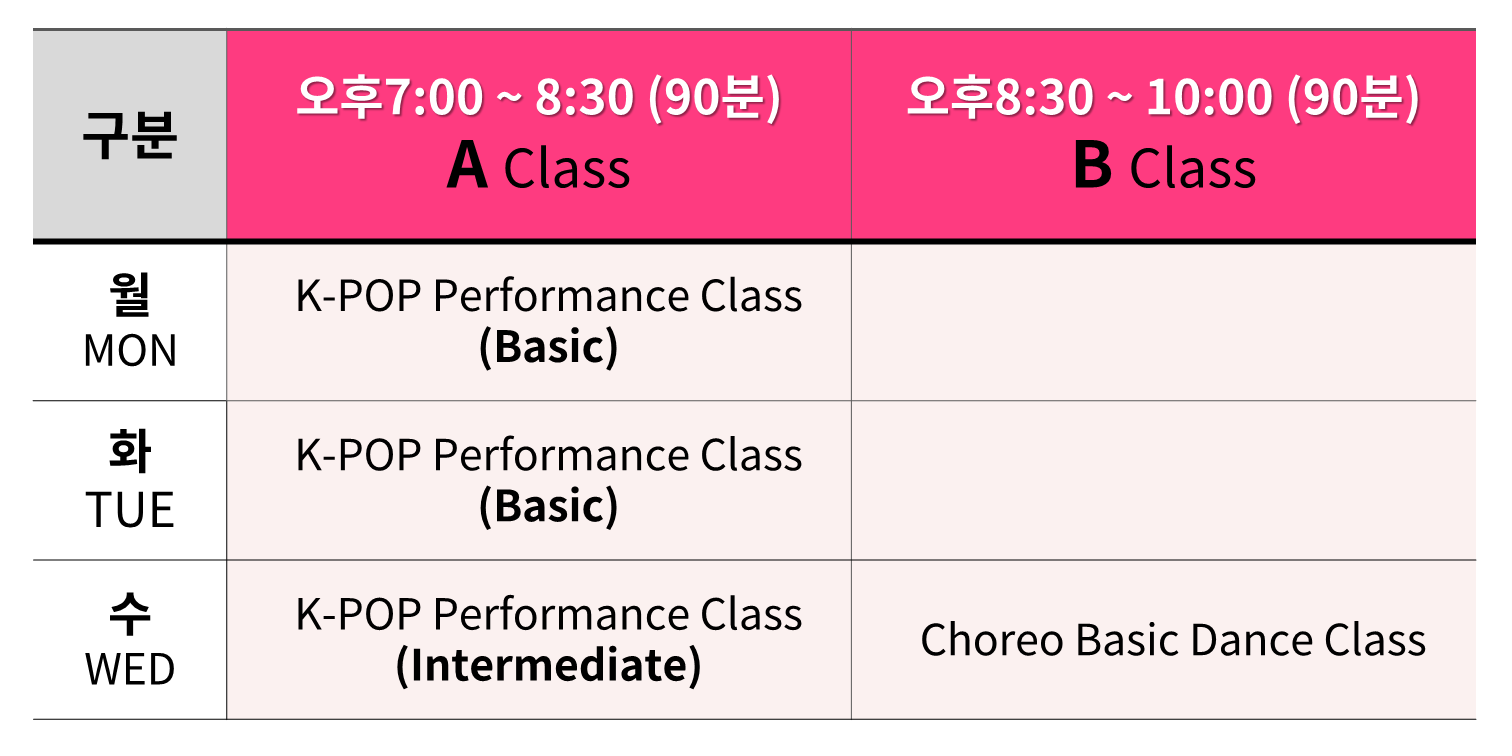 | 구분 | 오후7:00 ~ 8:30 (90분) A Class | 오후8:30 ~ 10:00 (90분) B Class |
|---|---|---|
| 월 MON | K-POP Performance Class (Basic) | |
| 화 TUE | K-POP Performance Class (Basic) | |
| 수 WED | K-POP Performance Class (Intermediate) | Choreo Basic Dance Class |